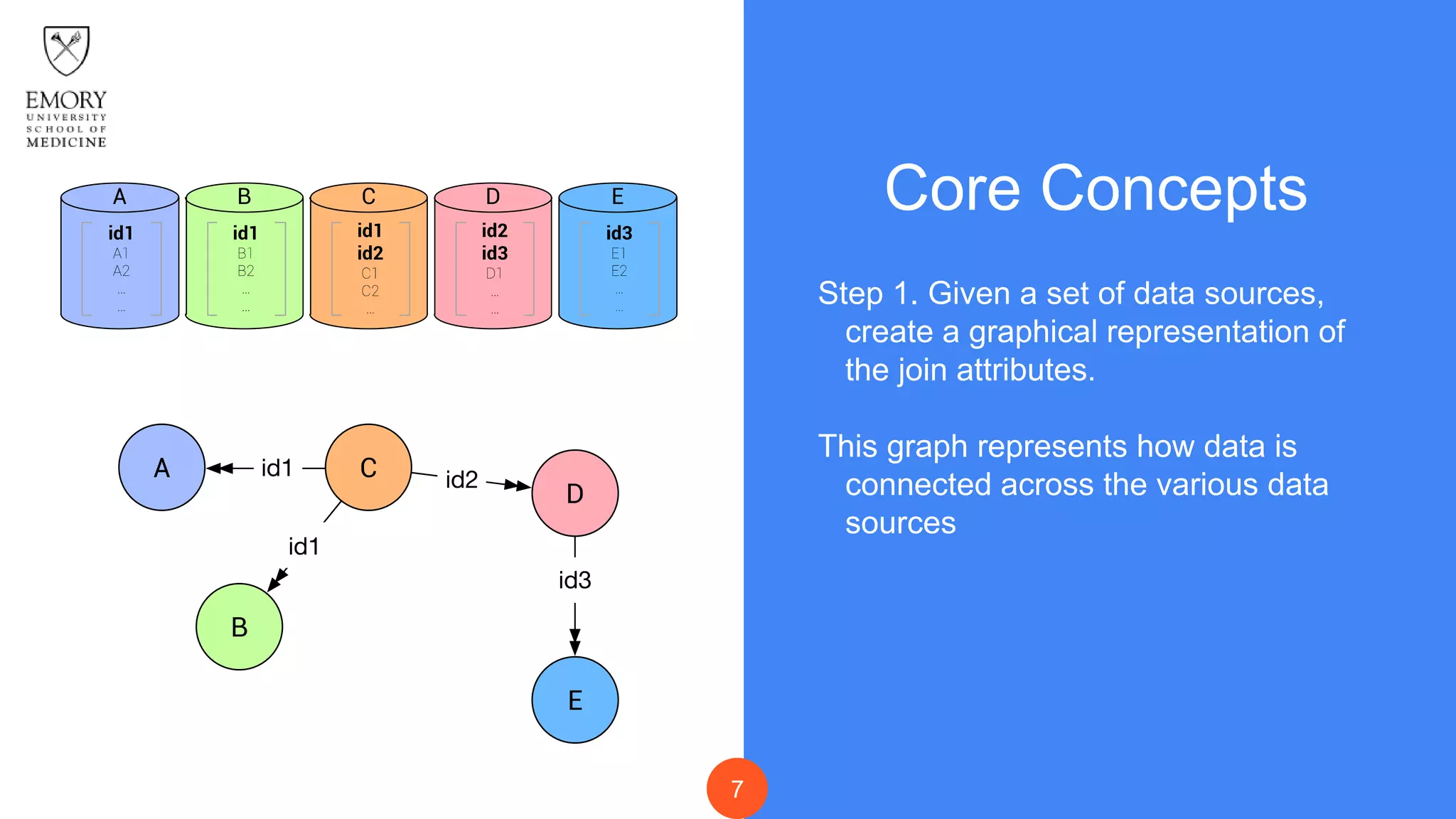 EMORY
UNIVERSITY
SCHOOL OF
MEDICINE

A
id1
A1
A2
...
...

B
id1
B1
B2
...
...

C
id1
id2
C1
C2
...

D
id2
id3
D1
...
...

E
id3
E1
E2
...
...

A
id1
C
id2
D
id1
B
id3
E

Core Concepts

Step 1. Given a set of data sources, create a graphical representation of the join attributes.

This graph represents how data is connected across the various data sources

7